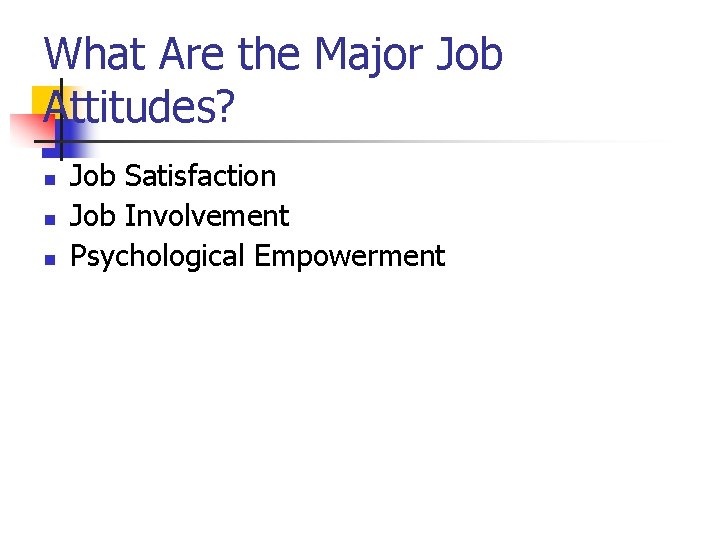 What Are the Major Job Attitudes?

- Job Satisfaction
- Job Involvement
- Psychological Empowerment